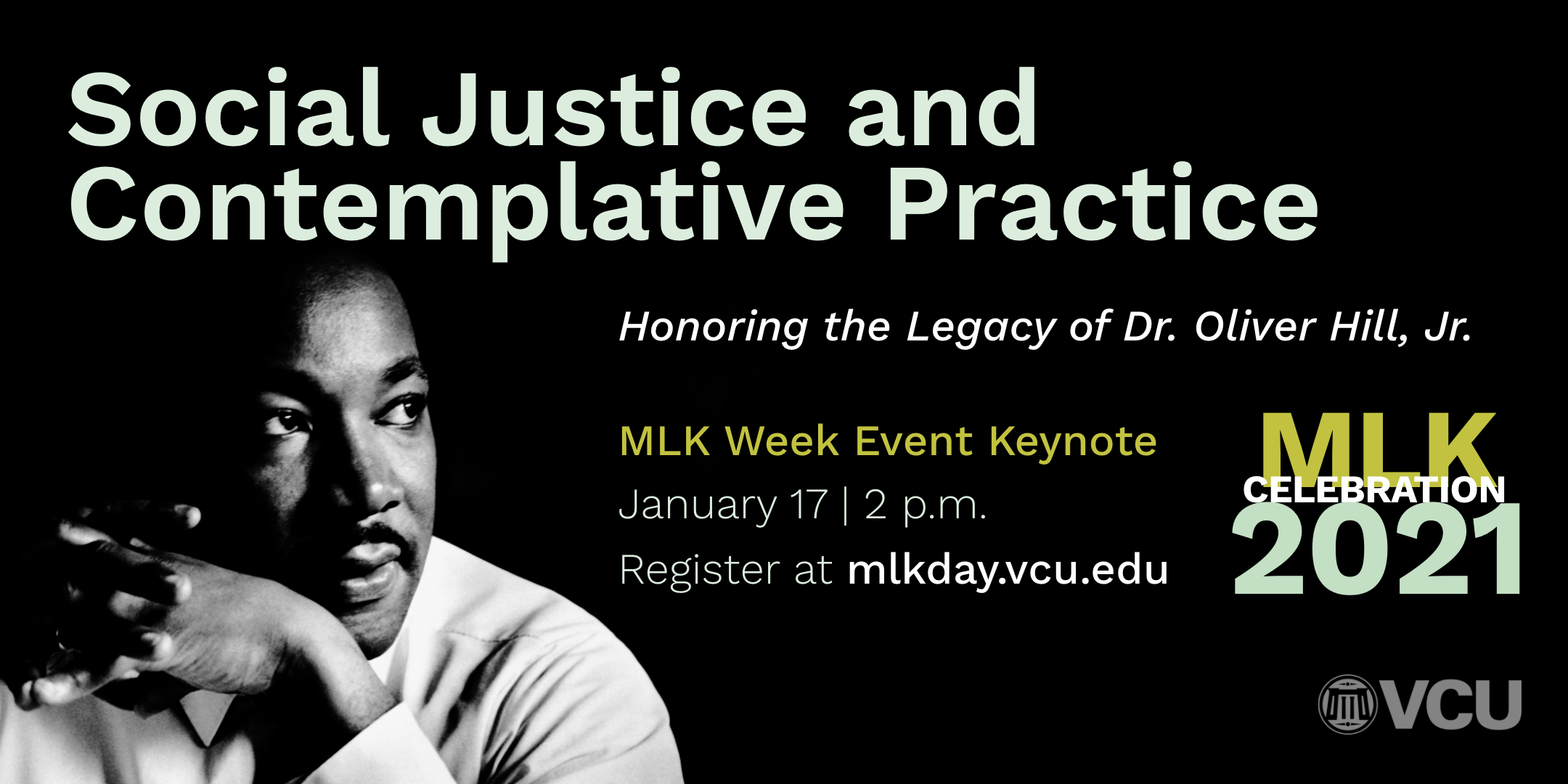 Social Justice and Contemplative Practice

Honoring the Legacy of Dr. Oliver Hill, Jr.

MLK Week Event Keynote

January 17 | 2 p.m.

Register at mlkday.vcu.edu

MLK CELEBRATION 2021

VCU